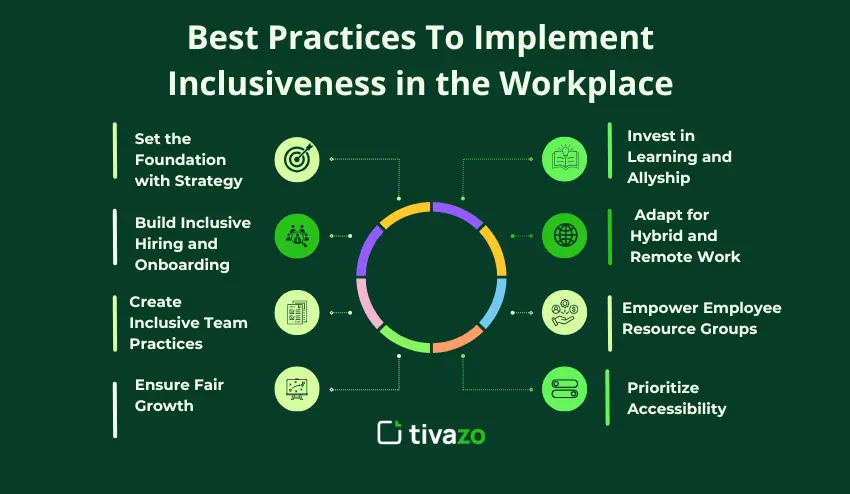 Best Practices To Implement Inclusiveness in the Workplace

Set the Foundation with Strategy

Build Inclusive Hiring and Onboarding

Create Inclusive Team Practices

Ensure Fair Growth

Invest in Learning and Allyship

Adapt for Hybrid and Remote Work

Empower Employee Resource Groups

Prioritize Accessibility

tivazo